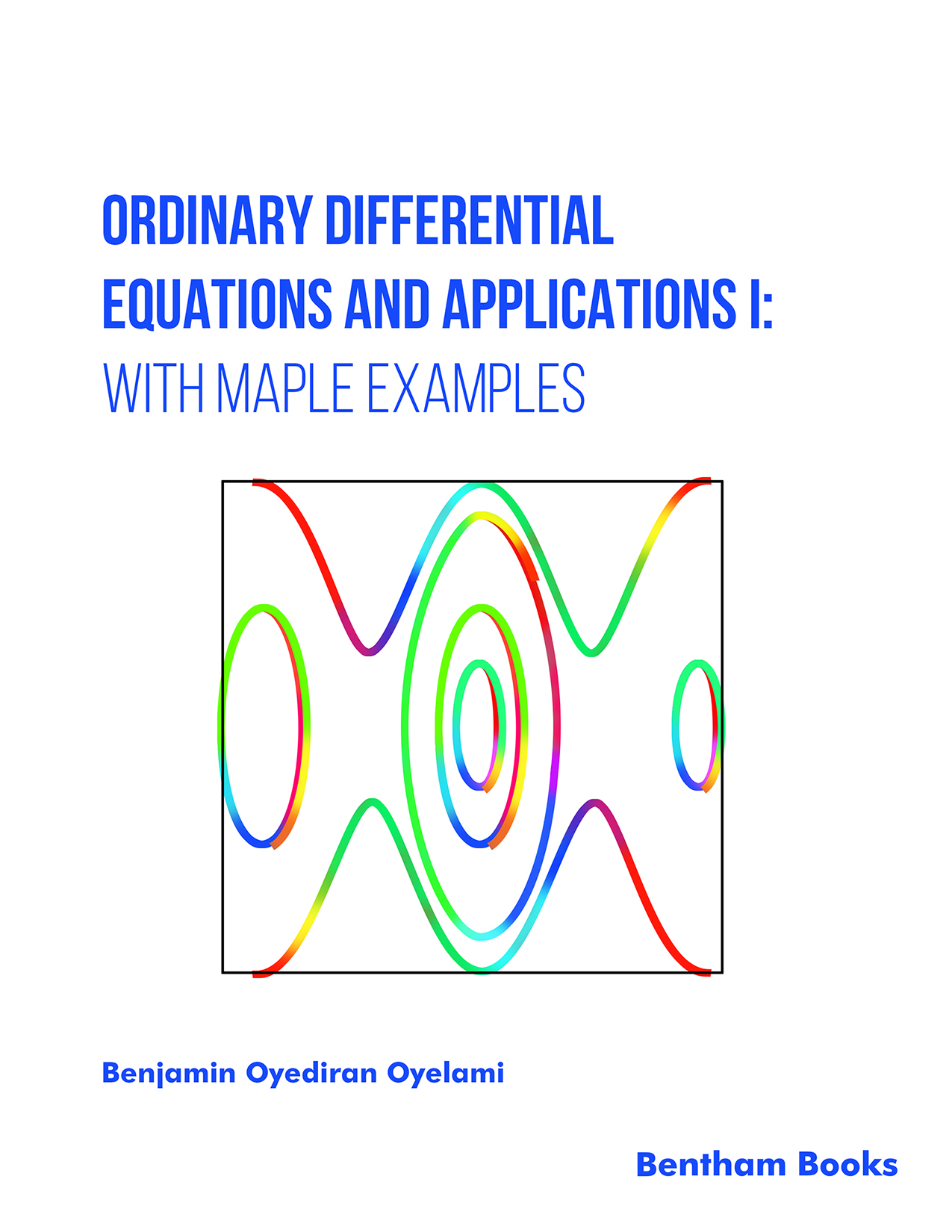 ORDINARY DIFFERENTIAL EQUATIONS AND APPLICATIONS I:
WITH MAPLE EXAMPLES

Benjamin Oyediran Oyelami

Bentham Books